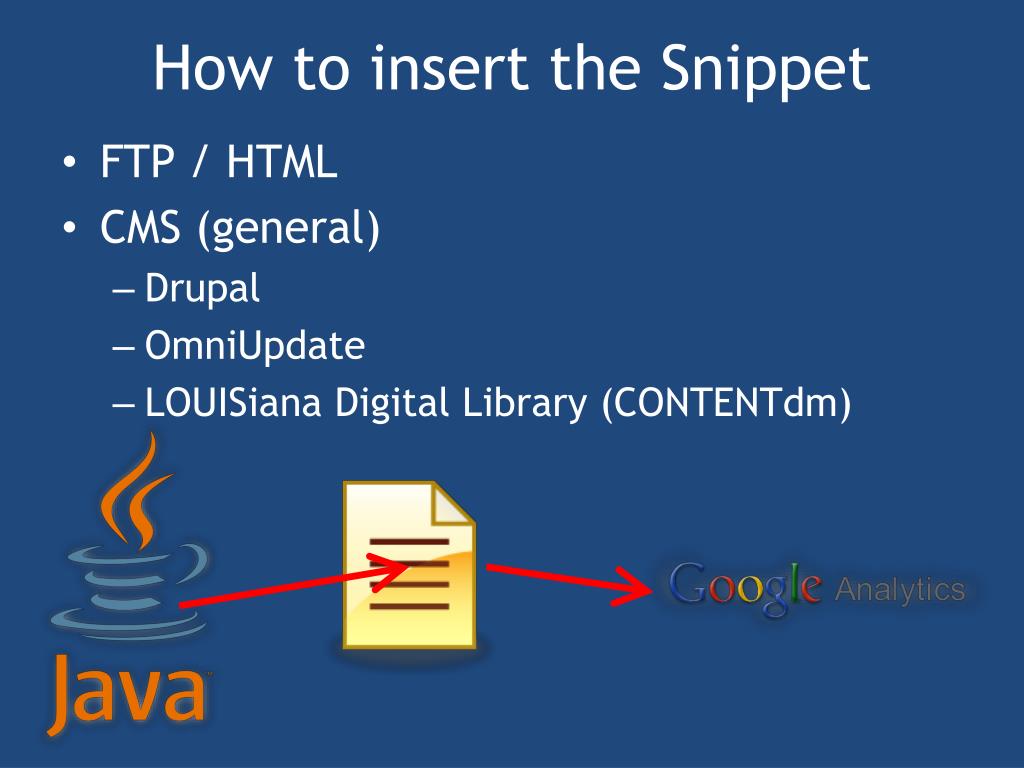 How to insert the Snippet

• FTP / HTML
• CMS (general)
– Drupal
– OmniUpdate
– LOUISiana Digital Library (CONTENTdm)

Java

Google Analytics